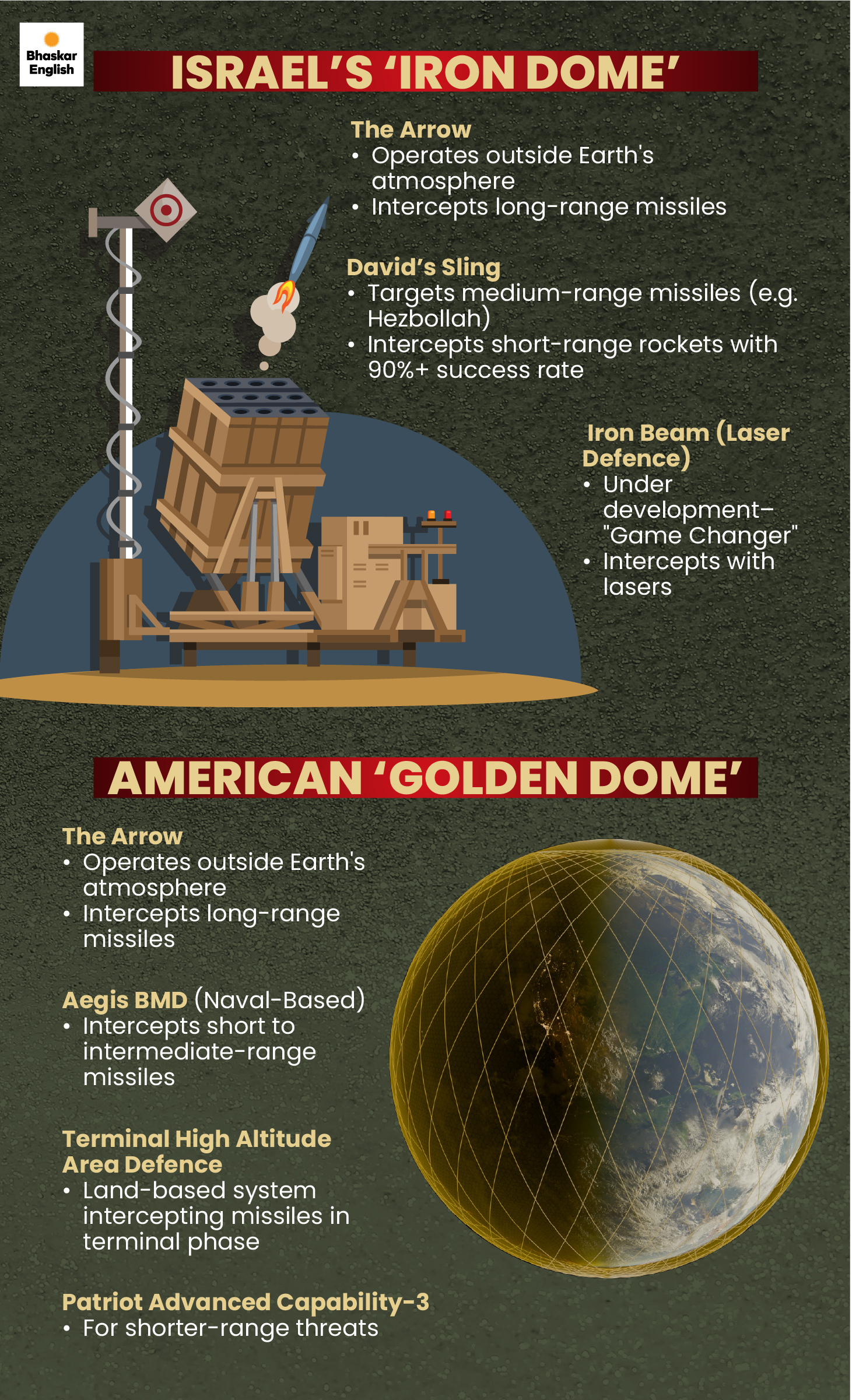 Bhaskar English

ISRAEL'S 'IRON DOME'

The Arrow
• Operates outside Earth's atmosphere
• Intercepts long-range missiles

David's Sling
• Targets medium-range missiles (e.g. Hezbollah)
• Intercepts short-range rockets with 90%+ success rate

Iron Beam (Laser Defence)
• Under development– "Game Changer"
• Intercepts with lasers

AMERICAN 'GOLDEN DOME'

The Arrow
• Operates outside Earth's atmosphere
• Intercepts long-range missiles

Aegis BMD (Naval-Based)
• Intercepts short to intermediate-range missiles

Terminal High Altitude Area Defence
• Land-based system intercepting missiles in terminal phase

Patriot Advanced Capability-3
• For shorter-range threats